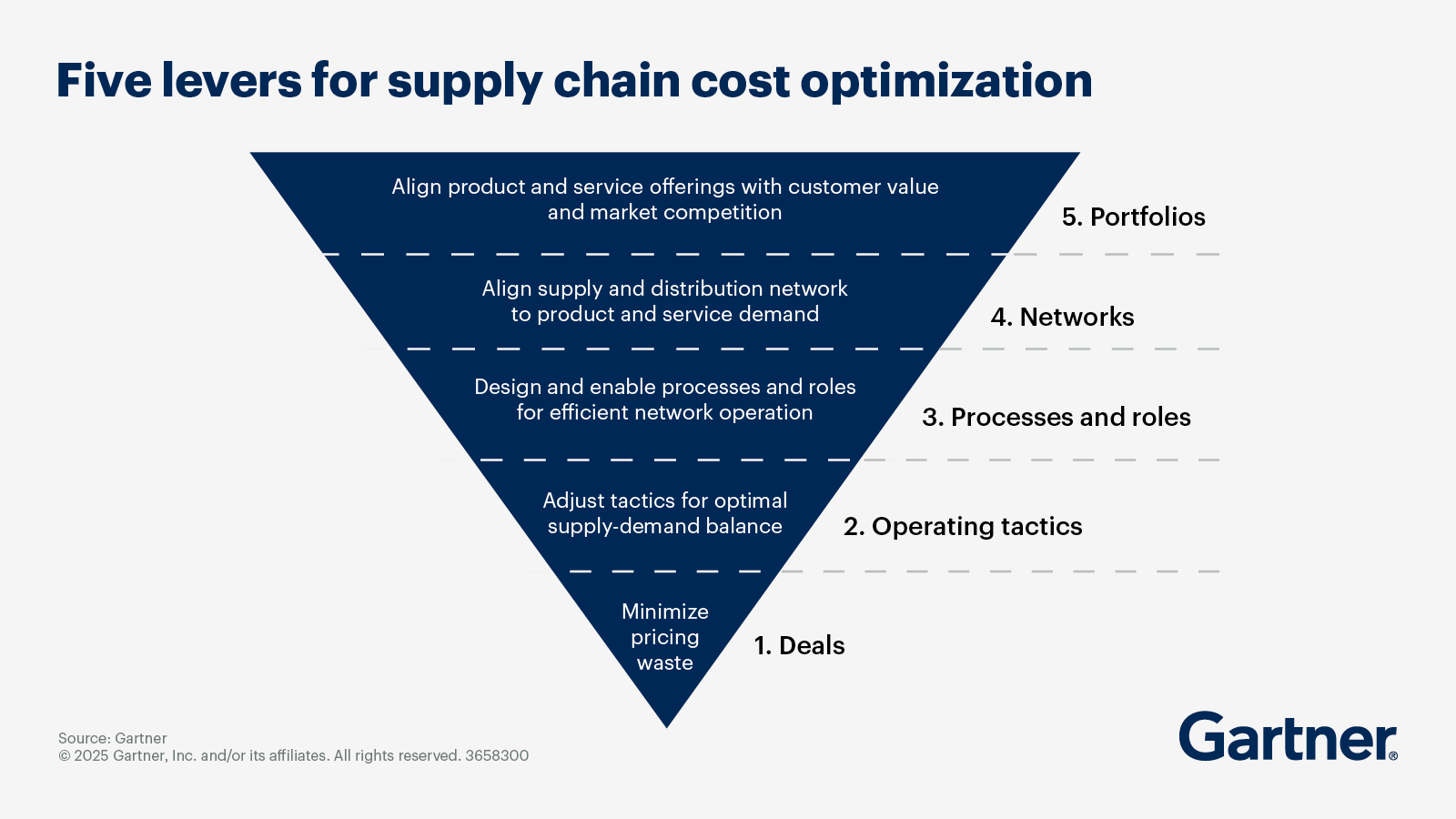 Five levers for supply chain cost optimization

Align product and service offerings with customer value and market competition

5. Portfolios

Align supply and distribution network to product and service demand

4. Networks

Design and enable processes and roles for efficient network operation

3. Processes and roles

Adjust tactics for optimal supply-demand balance

2. Operating tactics

Minimize pricing waste

1. Deals

Source: Gartner
© 2025 Gartner, Inc. and/or its affiliates. All rights reserved. 3658300

Gartner®